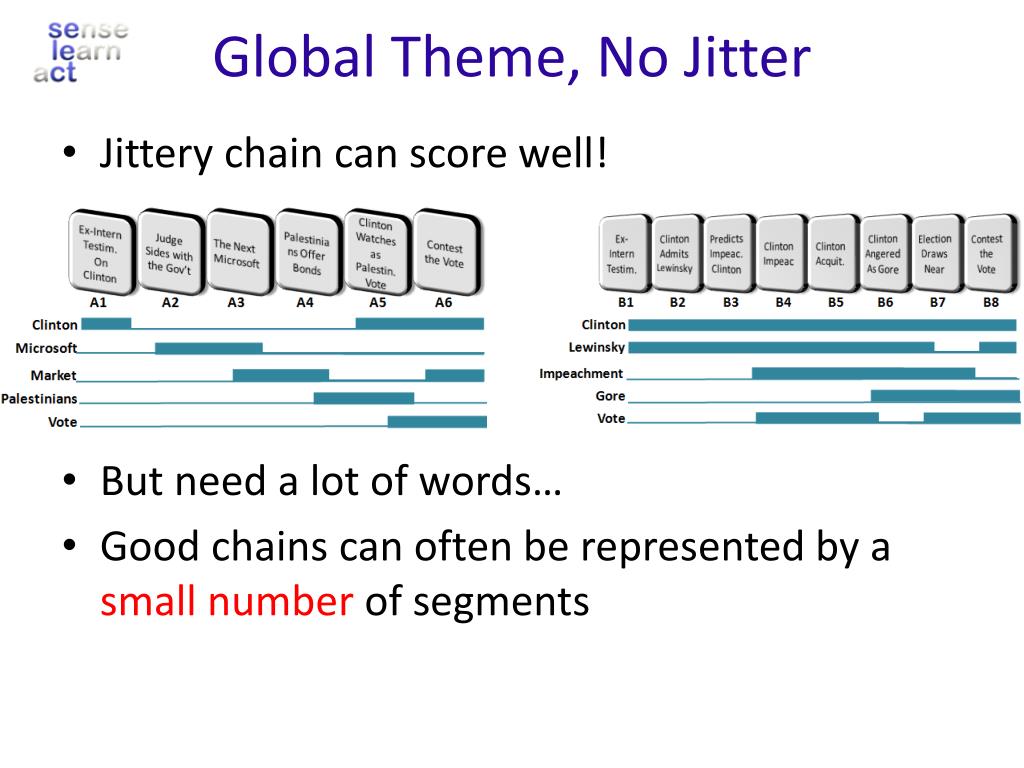 sense
learn
act

Global Theme, No Jitter

• Jittery chain can score well!

Ex-Intern Testim. On Clinton
Judge Sides with the Gov't
The Next Microsoft
Palestinians Offer Bonds
Clinton Watches as Palestin. Vote
Contest the Vote

A1 A2 A3 A4 A5 A6

Clinton
Microsoft
Market
Palestinians
Vote

Ex-Intern Testim.
Clinton Admits Lewinsky
Predicts Impeac. Clinton
Clinton Impeac
Clinton Acquit.
Clinton Angered As Gore
Election Draws Near
Contest the Vote

B1 B2 B3 B4 B5 B6 B7 B8

Clinton
Lewinsky
Impeachment
Gore
Vote

• But need a lot of words…
• Good chains can often be represented by a small number of segments